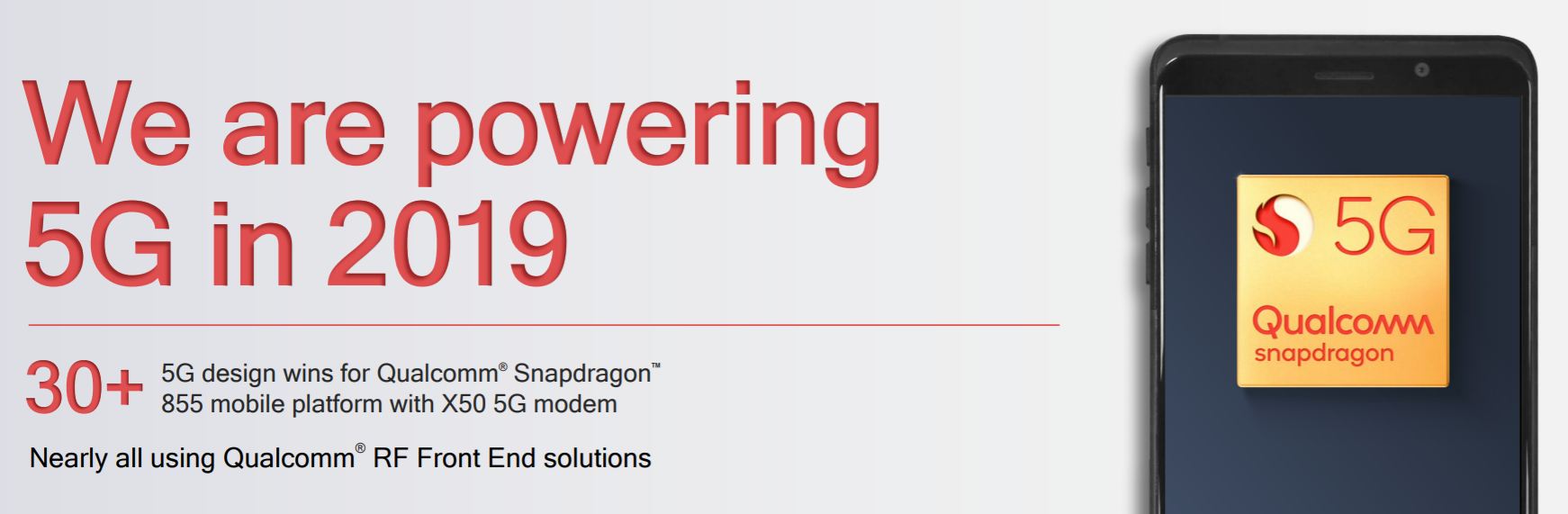 We are powering 5G in 2019

30+ 5G design wins for Qualcomm® Snapdragon™ 855 mobile platform with X50 5G modem

Nearly all using Qualcomm® RF Front End solutions

5G
Qualcomm
snapdragon